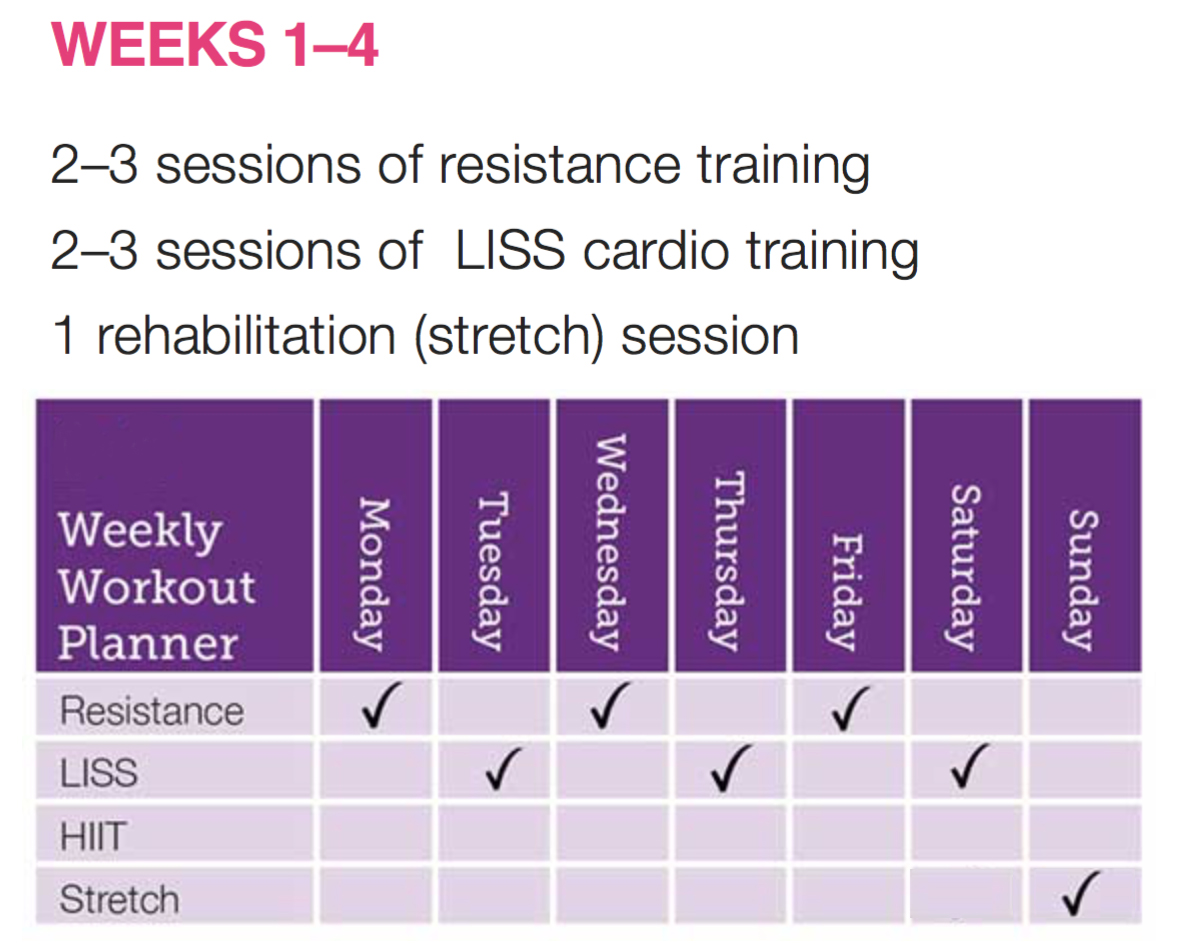 WEEKS 1–4

2–3 sessions of resistance training

2–3 sessions of  LISS cardio training

1 rehabilitation (stretch) session

| Weekly Workout Planner | Monday | Tuesday | Wednesday | Thursday | Friday | Saturday | Sunday |
|---|---|---|---|---|---|---|---|
| Resistance | ✓ | | ✓ | | ✓ | | |
| LISS | | ✓ | | ✓ | | ✓ | |
| HIIT | | | | | | | |
| Stretch | | | | | | | ✓ |